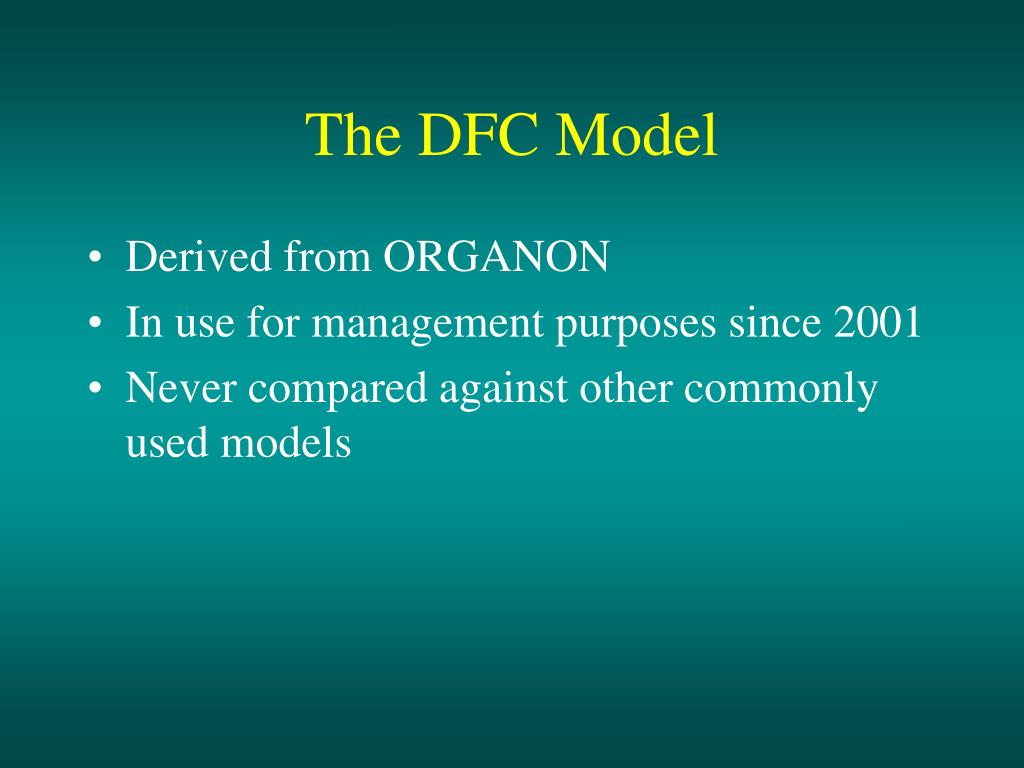 The DFC Model

• Derived from ORGANON
• In use for management purposes since 2001
• Never compared against other commonly used models